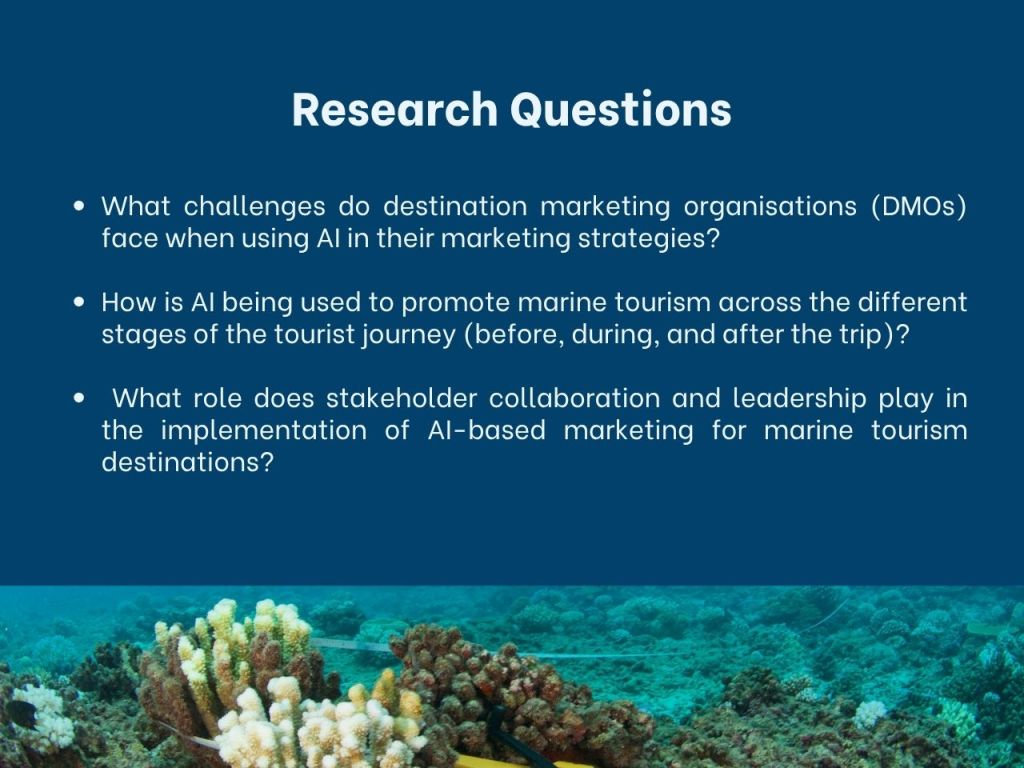 Research Questions

• What challenges do destination marketing organisations (DMOs) face when using AI in their marketing strategies?

• How is AI being used to promote marine tourism across the different stages of the tourist journey (before, during, and after the trip)?

• What role does stakeholder collaboration and leadership play in the implementation of AI-based marketing for marine tourism destinations?